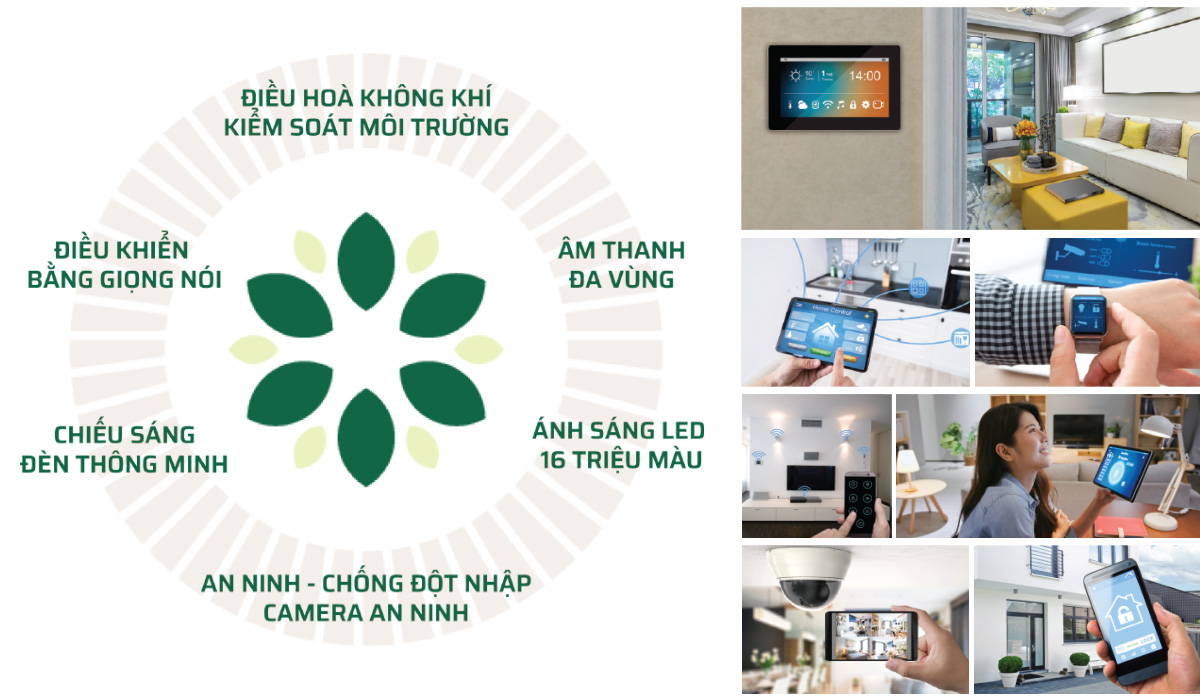 ĐIỀU HOÀ KHÔNG KHÍ
KIỂM SOÁT MÔI TRƯỜNG

ĐIỀU KHIỂN
BẰNG GIỌNG NÓI

ÂM THANH
ĐA VÙNG

CHIẾU SÁNG
ĐÈN THÔNG MINH

ÁNH SÁNG LED
16 TRIỆU MÀU

AN NINH - CHỐNG ĐỘT NHẬP
CAMERA AN NINH

14:00

Home Control